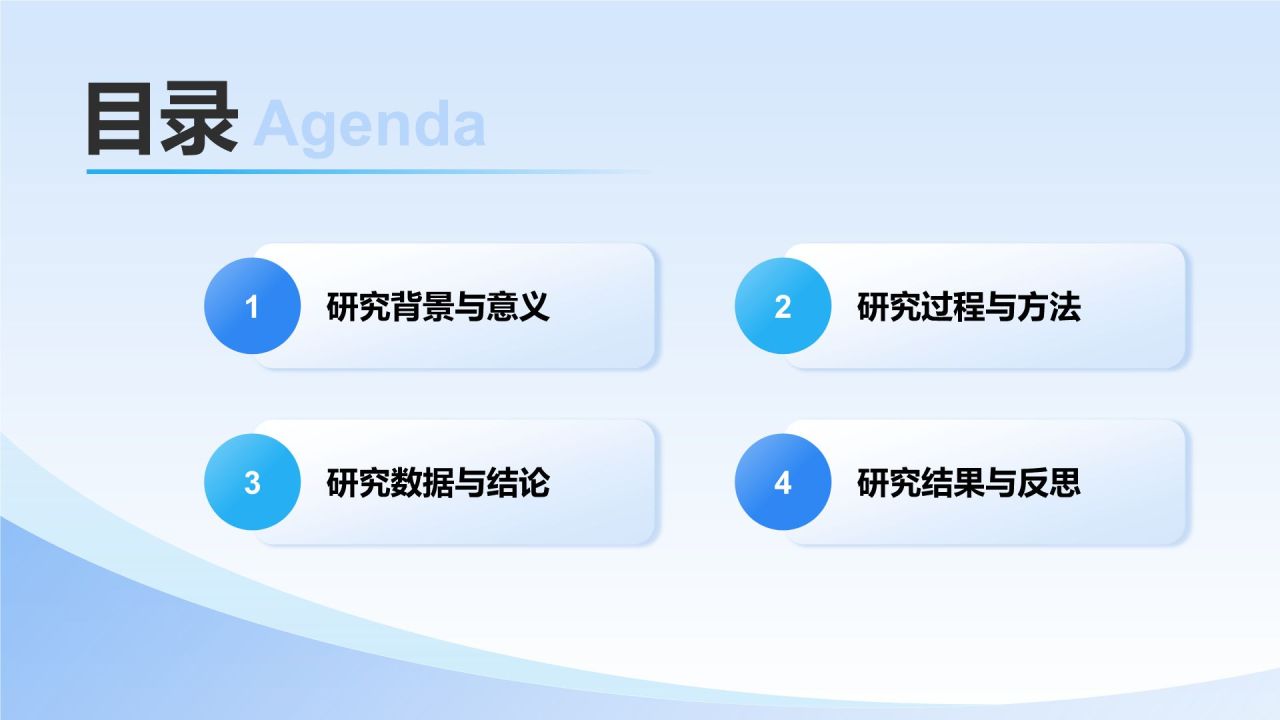 目录 Agenda

1 研究背景与意义

2 研究过程与方法

3 研究数据与结论

4 研究结果与反思